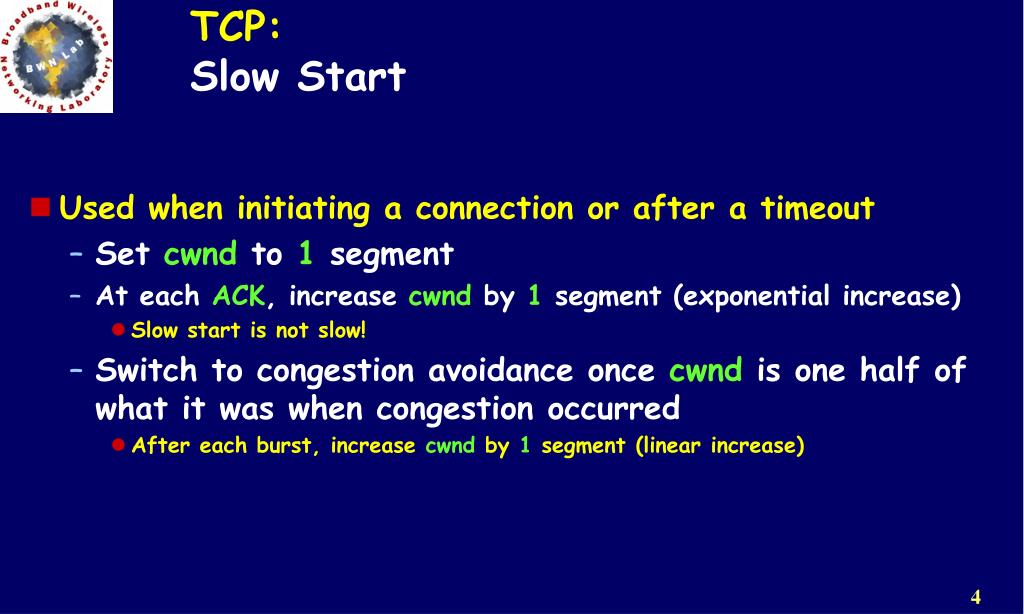 Broadband Wireless Networking Laboratory
BWN Lab

TCP:
Slow Start

Used when initiating a connection or after a timeout
– Set cwnd to 1 segment
– At each ACK, increase cwnd by 1 segment (exponential increase)
Slow start is not slow!
– Switch to congestion avoidance once cwnd is one half of what it was when congestion occurred
After each burst, increase cwnd by 1 segment (linear increase)

4